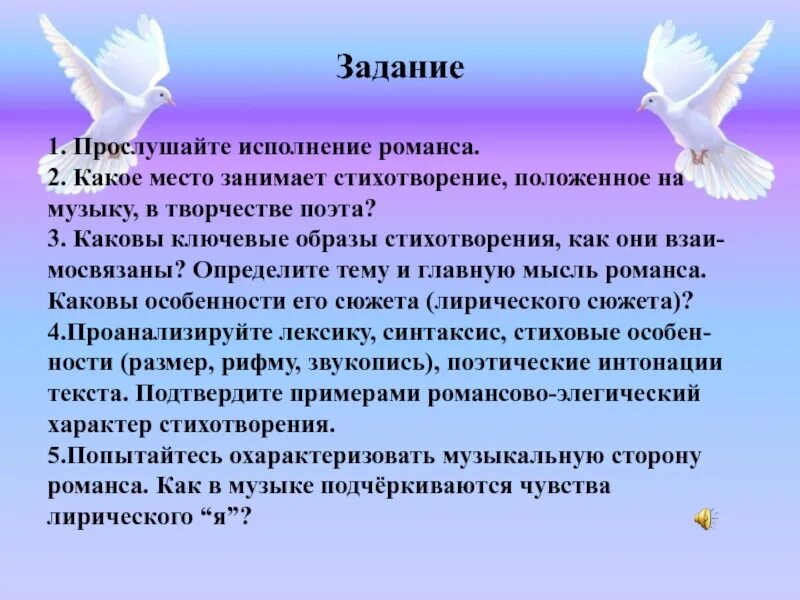 Задание

1. Прослушайте исполнение романса.
2. Какое место занимает стихотворение, положенное на музыку, в творчестве поэта?
3. Каковы ключевые образы стихотворения, как они взаимосвязаны? Определите тему и главную мысль романса. Каковы особенности его сюжета (лирического сюжета)?
4.Проанализируйте лексику, синтаксис, стиховые особенности (размер, рифму, звукопись), поэтические интонации текста. Подтвердите примерами романсово-элегический характер стихотворения.
5.Попытайтесь охарактеризовать музыкальную сторону романса. Как в музыке подчёркиваются чувства лирического “я”?